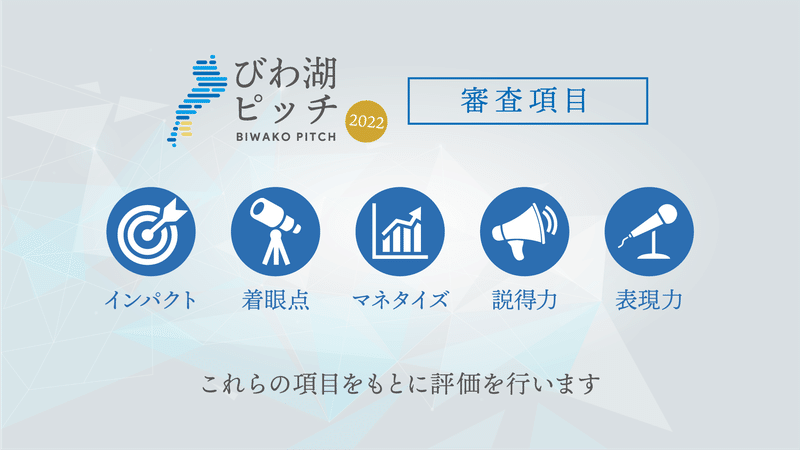 びわ湖
ピッチ
BIWAKO PITCH
2022

審査項目

インパクト

着眼点

マネタイズ

説得力

表現力

これらの項目をもとに評価を行います